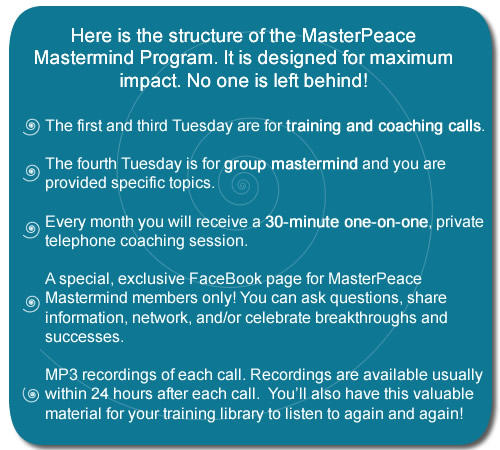 Here is the structure of the MasterPeace Mastermind Program. It is designed for maximum impact. No one is left behind!

The first and third Tuesday are for training and coaching calls.

The fourth Tuesday is for group mastermind and you are provided specific topics.

Every month you will receive a 30-minute one-on-one, private telephone coaching session.

A special, exclusive FaceBook page for MasterPeace Mastermind members only! You can ask questions, share information, network, and/or celebrate breakthroughs and successes.

MP3 recordings of each call. Recordings are available usually within 24 hours after each call. You'll also have this valuable material for your training library to listen to again and again!